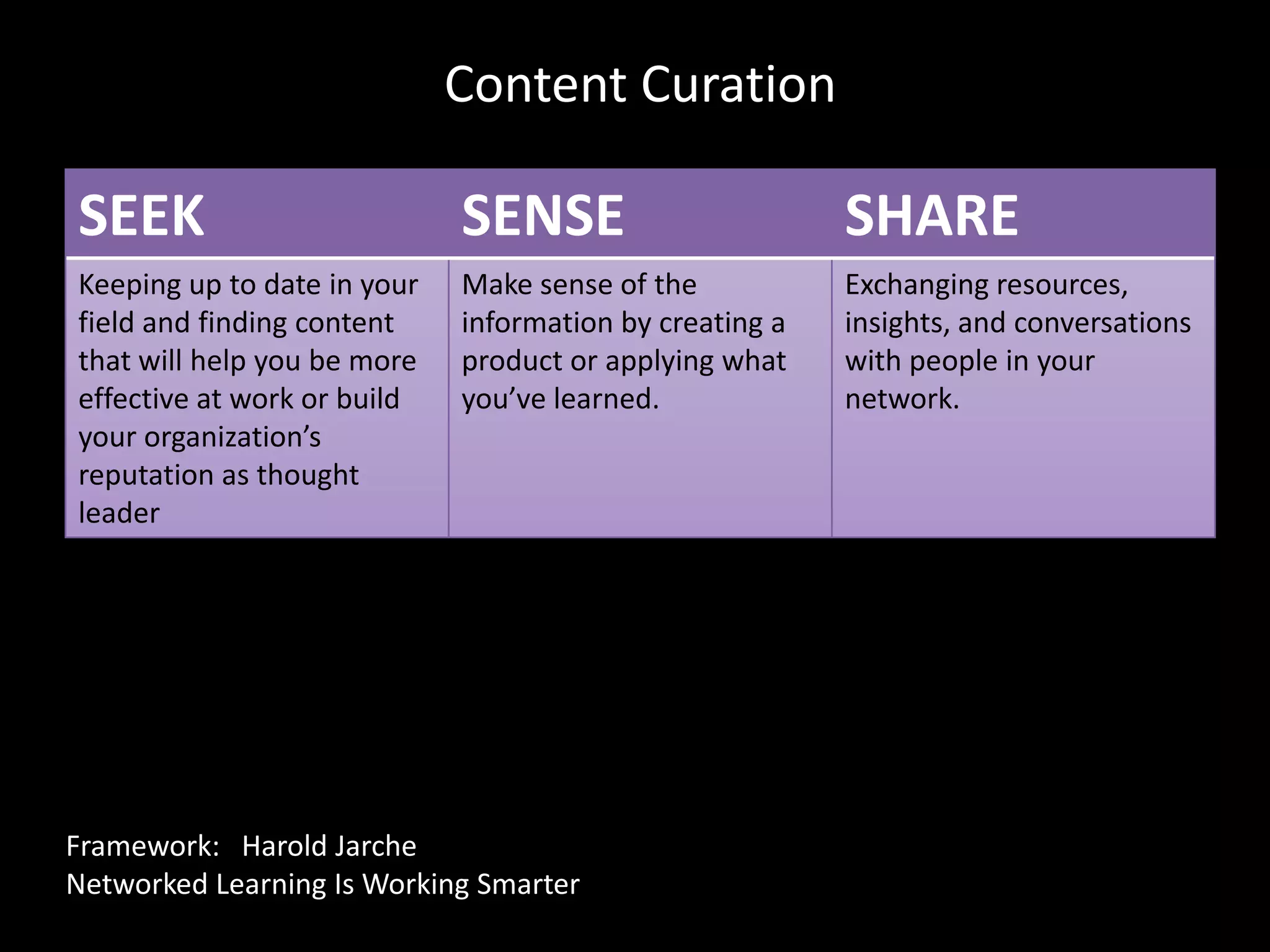 Content Curation

| SEEK | SENSE | SHARE |
|---|---|---|
| Keeping up to date in your field and finding content that will help you be more effective at work or build your organization’s reputation as thought leader | Make sense of the information by creating a product or applying what you’ve learned. | Exchanging resources, insights, and conversations with people in your network. |

Framework: Harold Jarche
Networked Learning Is Working Smarter